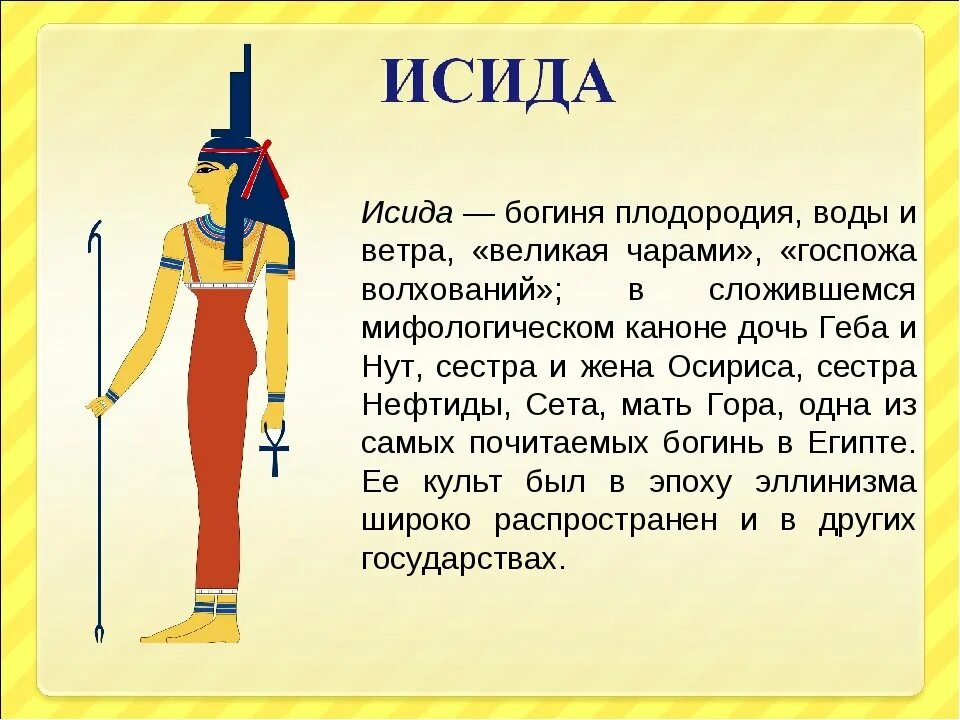 ИСИДА

Исида — богиня плодородия, воды и ветра, «великая чарами», «госпожа волхований»; в сложившемся мифологическом каноне дочь Геба и Нут, сестра и жена Осириса, сестра Нефтиды, Сета, мать Гора, одна из самых почитаемых богинь в Египте. Ее культ был в эпоху эллинизма широко распространен и в других государствах.